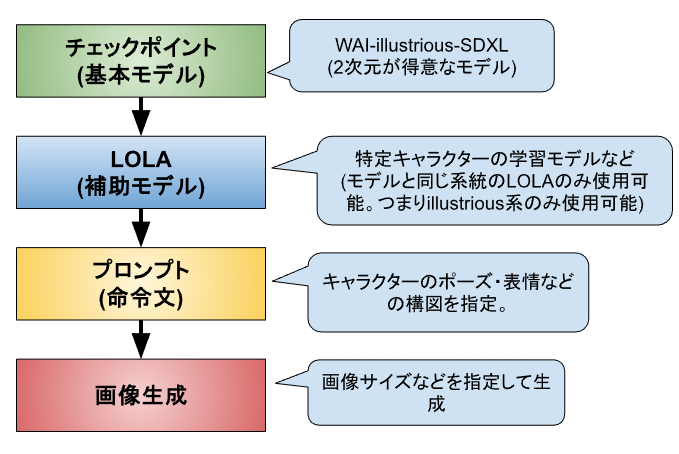 チェックポイント
(基本モデル)

WAI-illustrious-SDXL
(2次元が得意なモデル)

LOLA
(補助モデル)

特定キャラクターの学習モデルなど
(モデルと同じ系統のLOLAのみ使用可能。つまりillustrious系のみ使用可能)

プロンプト
(命令文)

キャラクターのポーズ・表情などの構図を指定。

画像生成

画像サイズなどを指定して生成